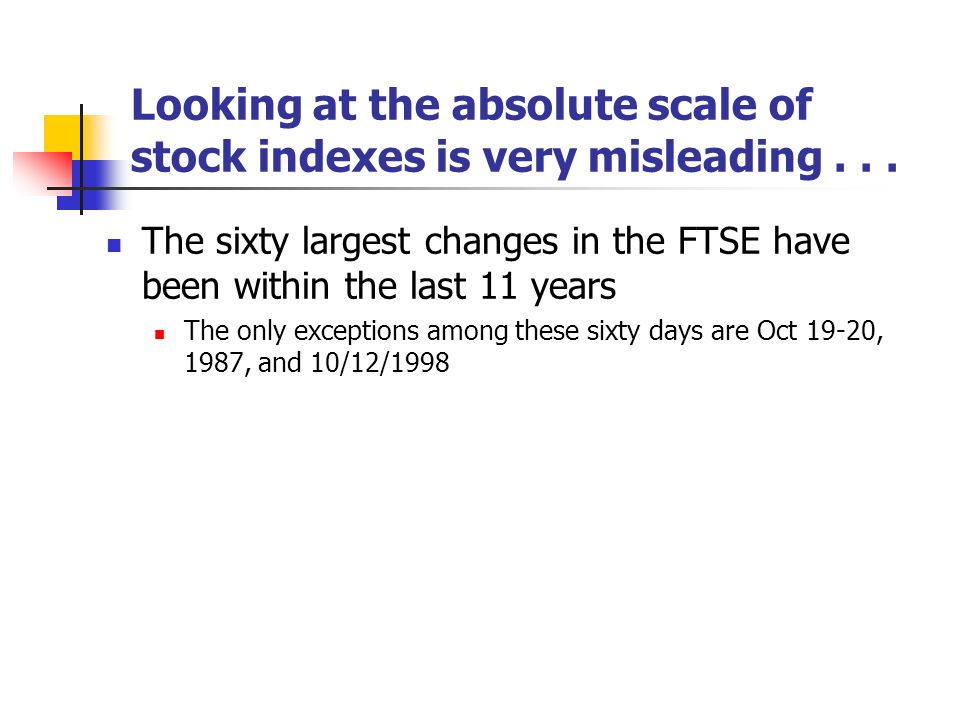 Looking at the absolute scale of stock indexes is very misleading . . .

The sixty largest changes in the FTSE have been within the last 11 years

The only exceptions among these sixty days are Oct 19-20, 1987, and 10/12/1998